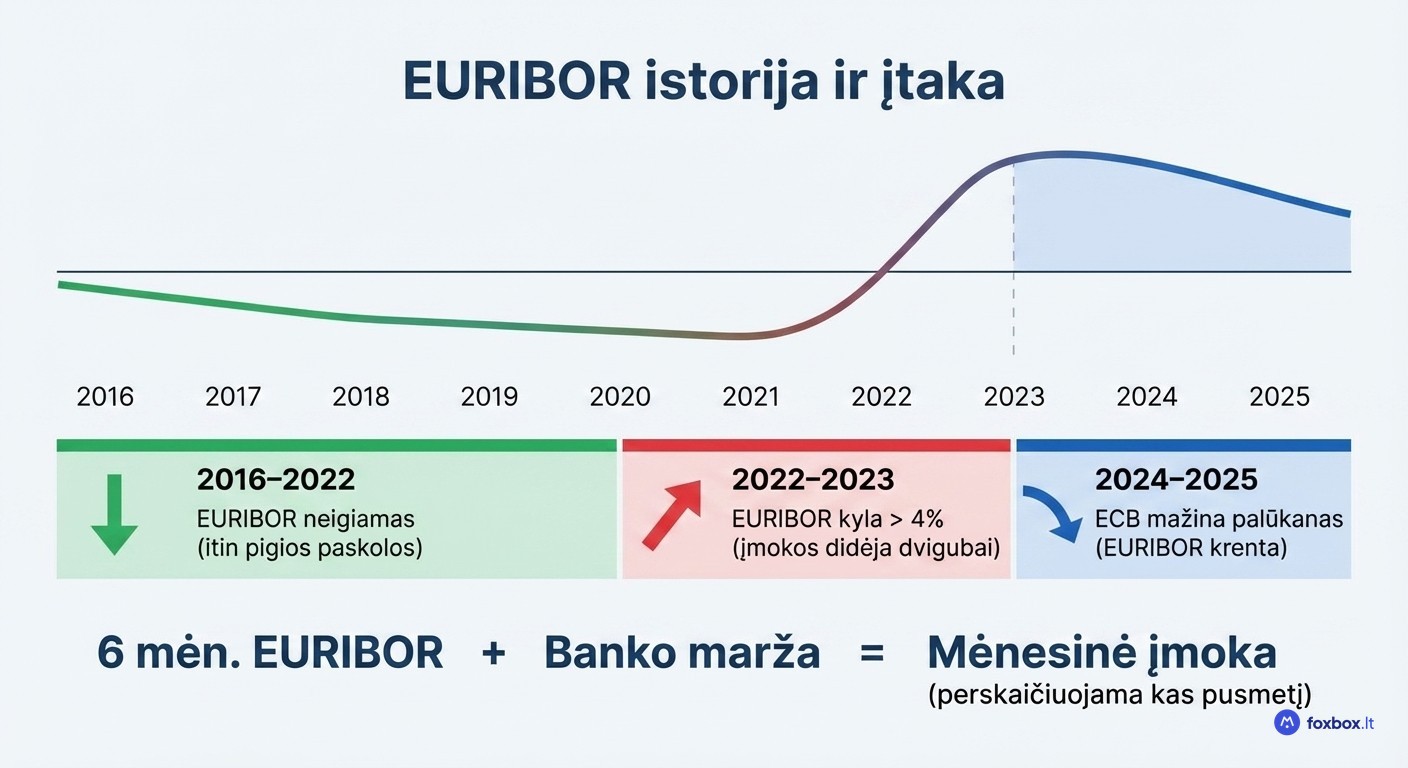 EURIBOR istorija ir įtaka

2016 2017 2018 2019 2020 2021 2022 2023 2024 2025

2016–2022
EURIBOR neigiamas (itin pigios paskolos)

2022–2023
EURIBOR kyla > 4% (įmokos didėja dvigubai)

2024–2025
ECB mažina palūkanas (EURIBOR krenta)

6 mėn. EURIBOR + Banko marža = Mėnesinė įmoka
(perskaičiuojama kas pusmetį)

foxbox.lt